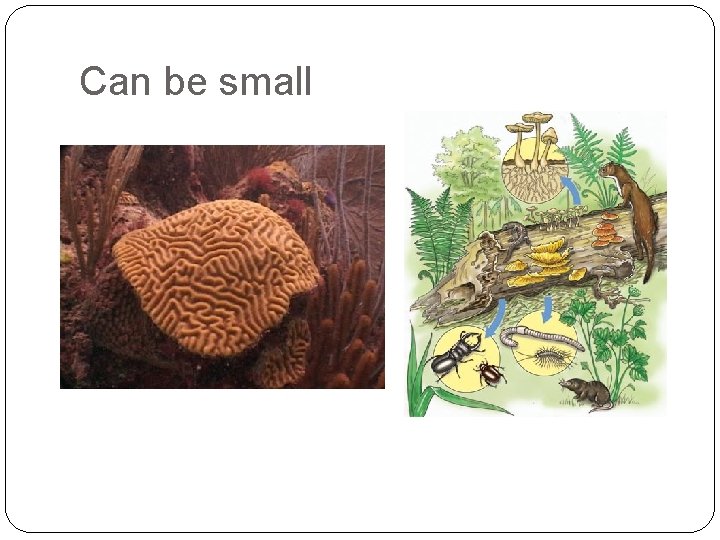 Can be small